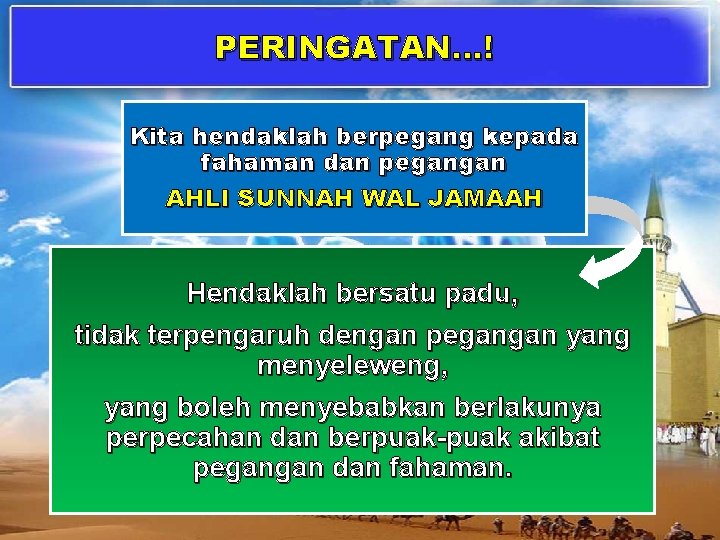 PERINGATAN...!

Kita hendaklah berpegang kepada fahaman dan pegangan

AHLI SUNNAH WAL JAMAAH

Hendaklah bersatu padu,

tidak terpengaruh dengan pegangan yang menyeleweng,

yang boleh menyebabkan berlakunya perpecahan dan berpuak-puak akibat pegangan dan fahaman.